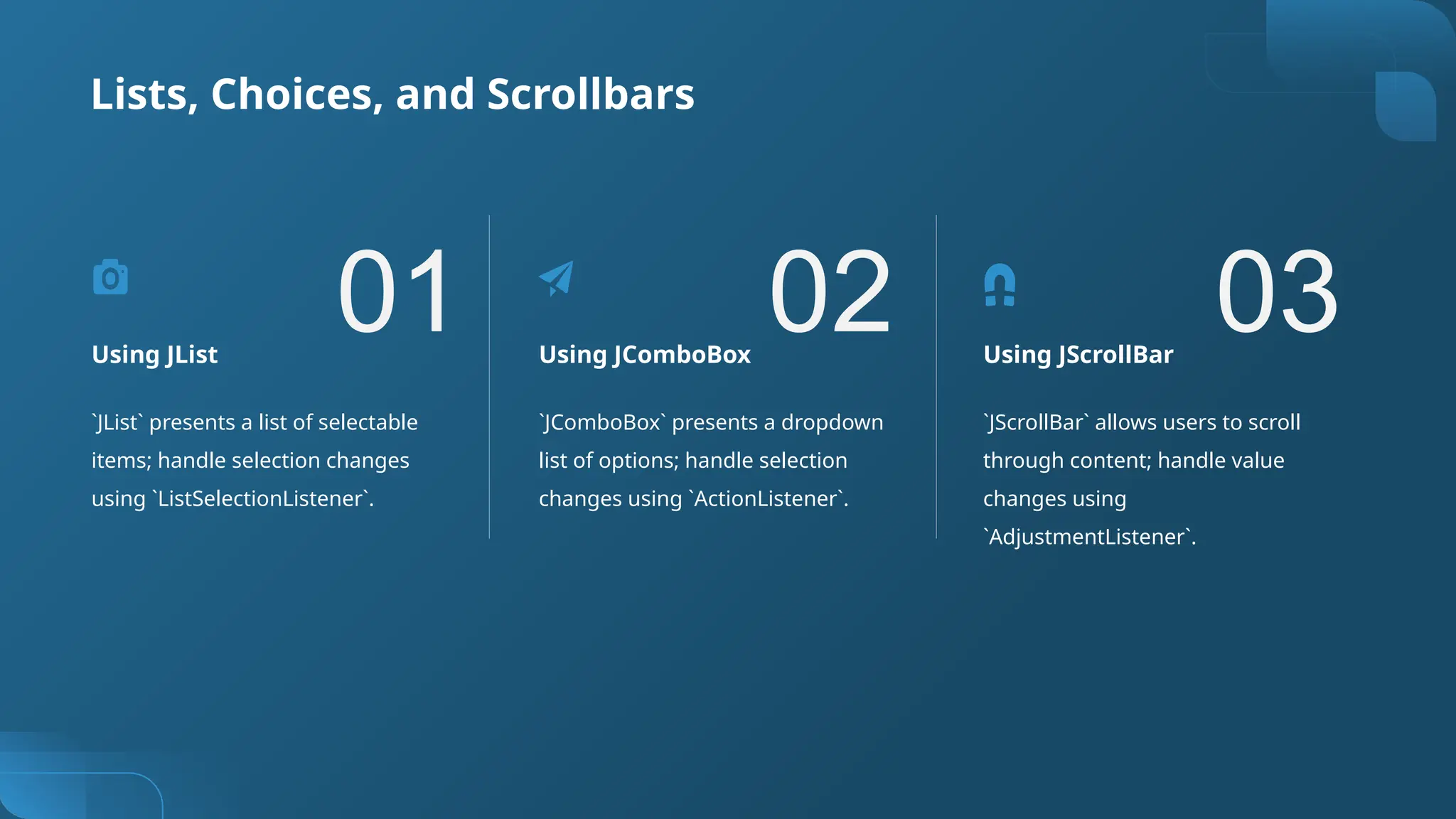 Lists, Choices, and Scrollbars

01

Using JList

`JList` presents a list of selectable items; handle selection changes using `ListSelectionListener`.

02

Using JComboBox

`JComboBox` presents a dropdown list of options; handle selection changes using `ActionListener`.

03

Using JScrollBar

`JScrollBar` allows users to scroll through content; handle value changes using `AdjustmentListener`.